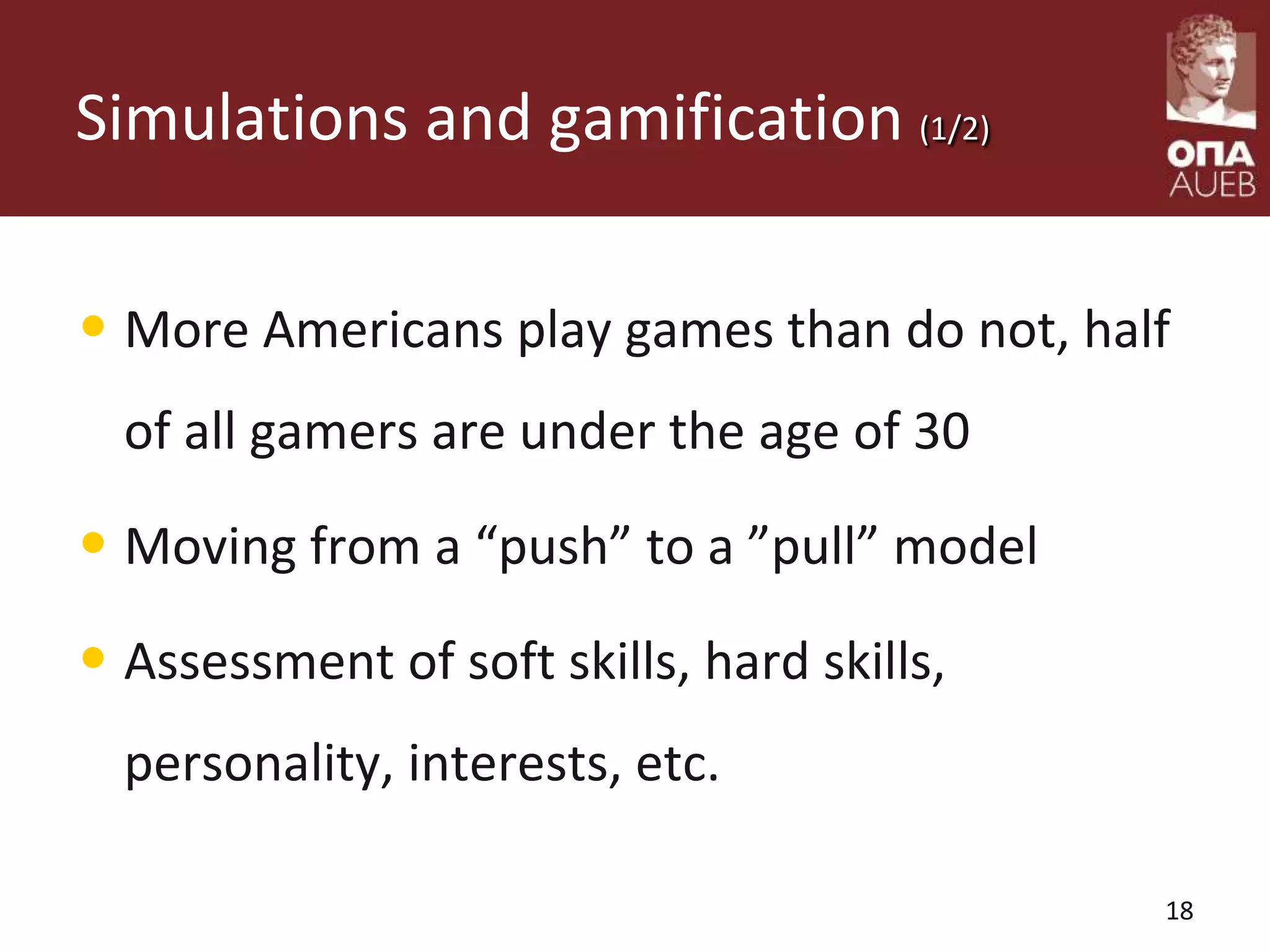 Simulations and gamification (1/2)

ΟΠΑ
AUEB

• More Americans play games than do not, half of all gamers are under the age of 30

• Moving from a “push” to a ”pull” model

• Assessment of soft skills, hard skills, personality, interests, etc.

18